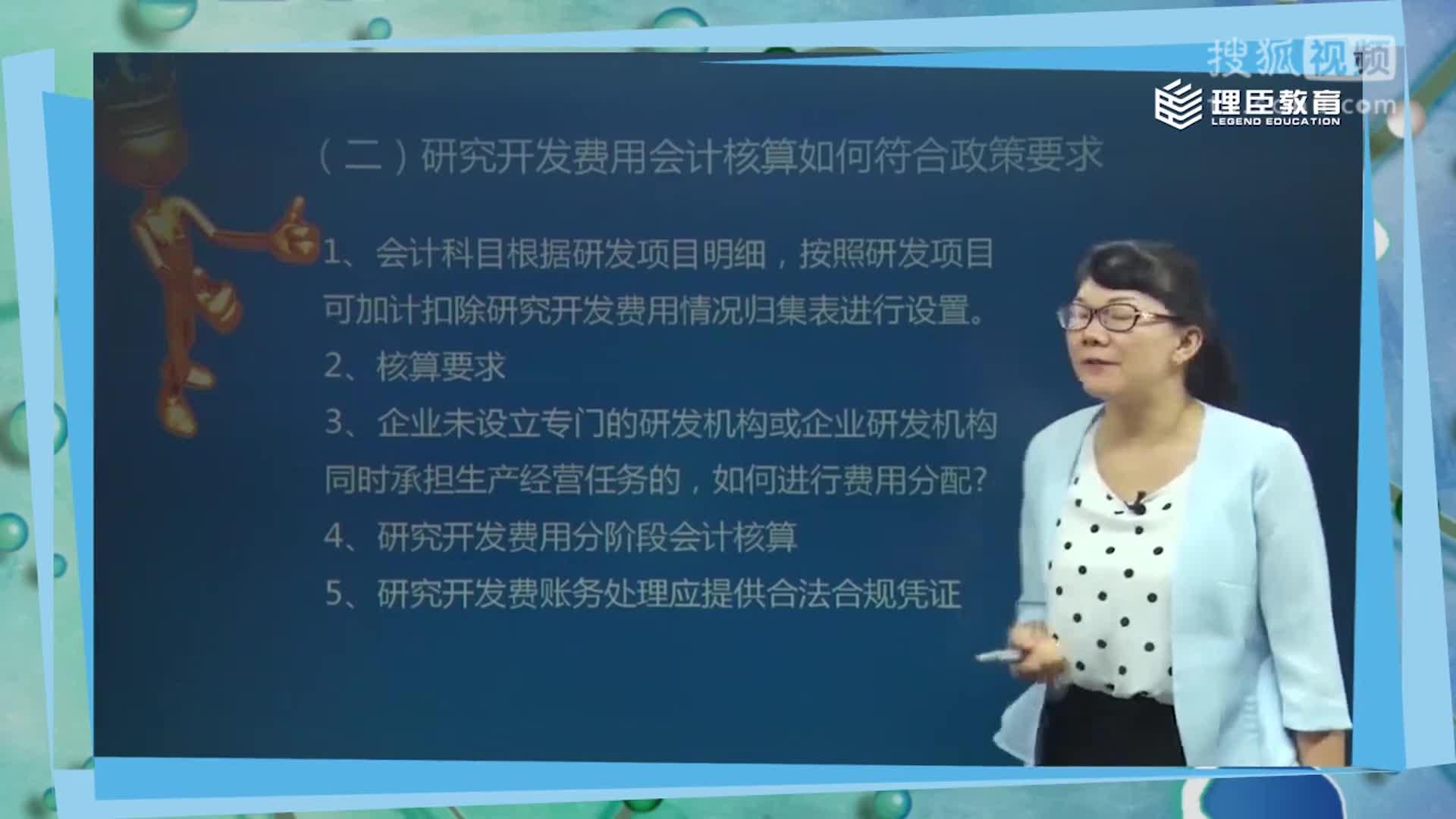 搜狐视频

理臣教育
LEGEND EDUCATION

（二）研究开发费用会计核算如何符合政策要求

1、会计科目根据研发项目明细，按照研发项目可加计扣除研究开发费用情况归集表进行设置。

2、核算要求

3、企业未设立专门的研发机构或企业研发机构同时承担生产经营任务的，如何进行费用分配？

4、研究开发费用分阶段会计核算

5、研究开发费账务处理应提供合法合规凭证